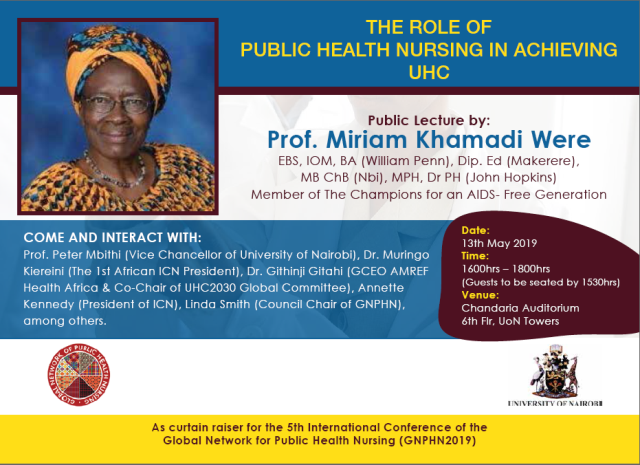 THE ROLE OF PUBLIC HEALTH NURSING IN ACHIEVING UHC

Public Lecture by:
Prof. Miriam Khamadi Were
EBS, IOM, BA (William Penn), Dip. Ed (Makerere), MB ChB (Nbi), MPH, Dr PH (John Hopkins)
Member of The Champions for an AIDS- Free Generation

COME AND INTERACT WITH:
Prof. Peter Mbithi (Vice Chancellor of University of Nairobi), Dr. Muringo Kiereini (The 1st African ICN President), Dr. Githinji Gitahi (GCEO AMREF Health Africa & Co-Chair of UHC2030 Global Committee), Annette Kennedy (President of ICN), Linda Smith (Council Chair of GNPHN), among others.

Date:
13th May 2019
Time:
1600hrs – 1800hrs
(Guests to be seated by 1530hrs)
Venue:
Chandaria Auditorium
6th Flr, UoN Towers

GLOBAL NETWORK OF PUBLIC HEALTH NURSING

UNIVERSITY OF NAIROBI

As curtain raiser for the 5th International Conference of the Global Network for Public Health Nursing (GNPHN2019)